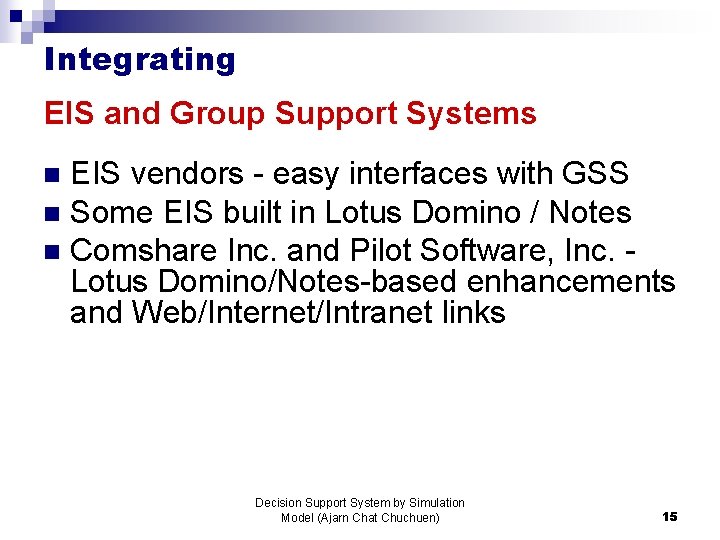 Integrating

EIS and Group Support Systems

- EIS vendors - easy interfaces with GSS
- Some EIS built in Lotus Domino / Notes
- Comshare Inc. and Pilot Software, Inc. - Lotus Domino/Notes-based enhancements and Web/Internet/Intranet links

Decision Support System by Simulation Model (Ajarn Chat Chuchuen)

15